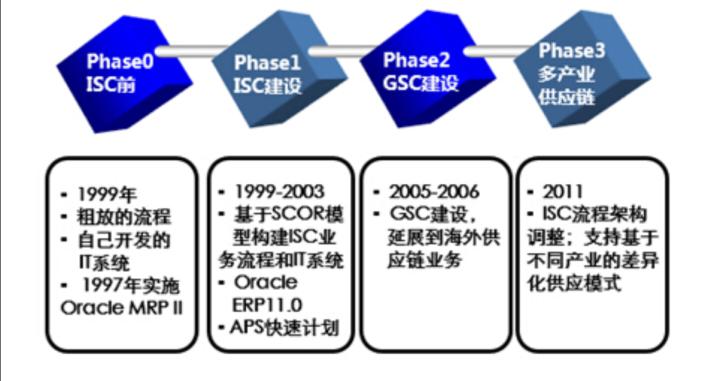 Phase0
ISC前

Phase1
ISC建设

Phase2
GSC建设

Phase3
多产业
供应链

- 1999年
- 粗放的流程
- 自己开发的IT系统
- 1997年实施Oracle MRP II

- 1999-2003
- 基于SCOR模型构建ISC业务流程和IT系统
- Oracle ERP11.0
- APS快速计划

- 2005-2006
- GSC建设，延展到海外供应链业务

- 2011
- ISC流程架构调整；支持基于不同产业的差异化供应模式